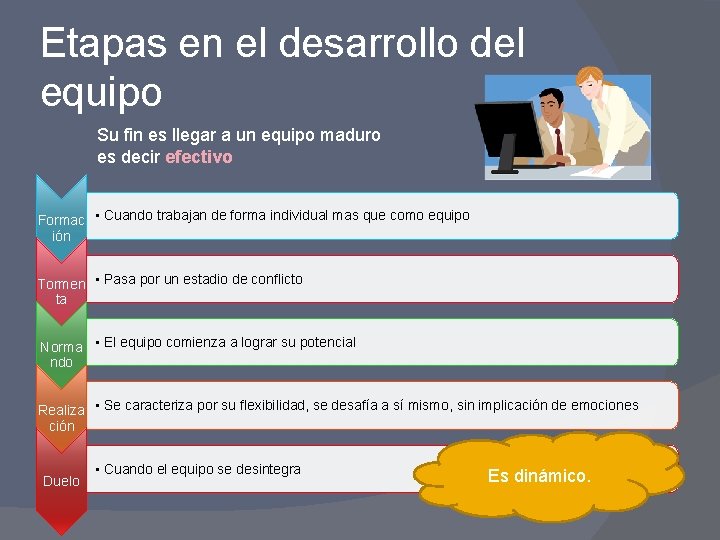 Etapas en el desarrollo del equipo

Su fin es llegar a un equipo maduro es decir efectivo

Formación

• Cuando trabajan de forma individual mas que como equipo

Tormenta

• Pasa por un estadio de conflicto

Normando

• El equipo comienza a lograr su potencial

Realización

• Se caracteriza por su flexibilidad, se desafía a sí mismo, sin implicación de emociones

Duelo

• Cuando el equipo se desintegra

Es dinámico.